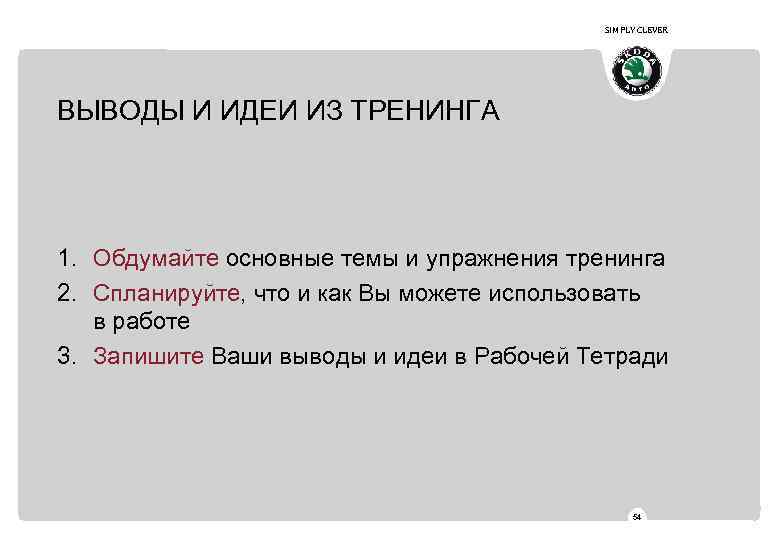 SIMPLY CLEVER

ŠKODA AUTO

ВЫВОДЫ И ИДЕИ ИЗ ТРЕНИНГА

1. Обдумайте основные темы и упражнения тренинга
2. Спланируйте, что и как Вы можете использовать в работе
3. Запишите Ваши выводы и идеи в Рабочей Тетради

54